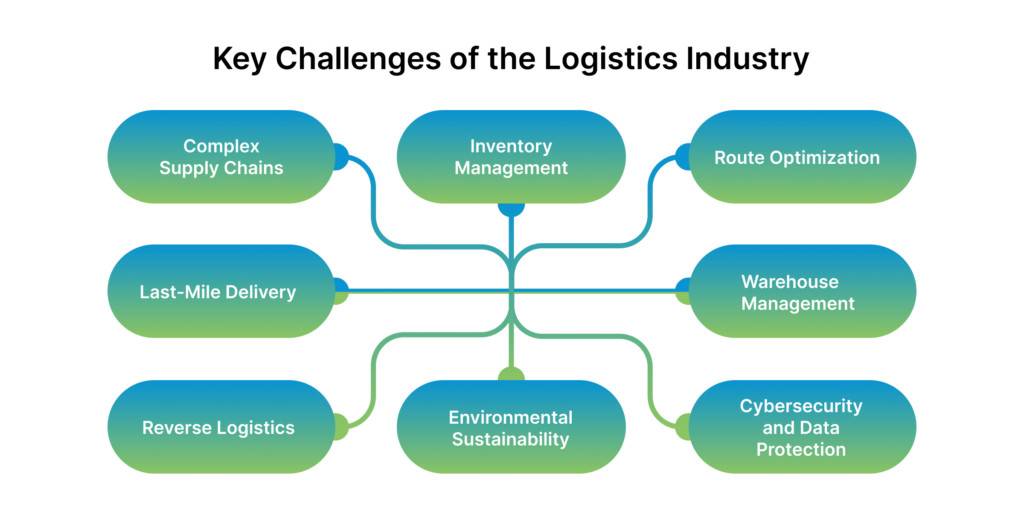 Key Challenges of the Logistics Industry

Complex Supply Chains

Inventory Management

Route Optimization

Last-Mile Delivery

Warehouse Management

Reverse Logistics

Environmental Sustainability

Cybersecurity and Data Protection